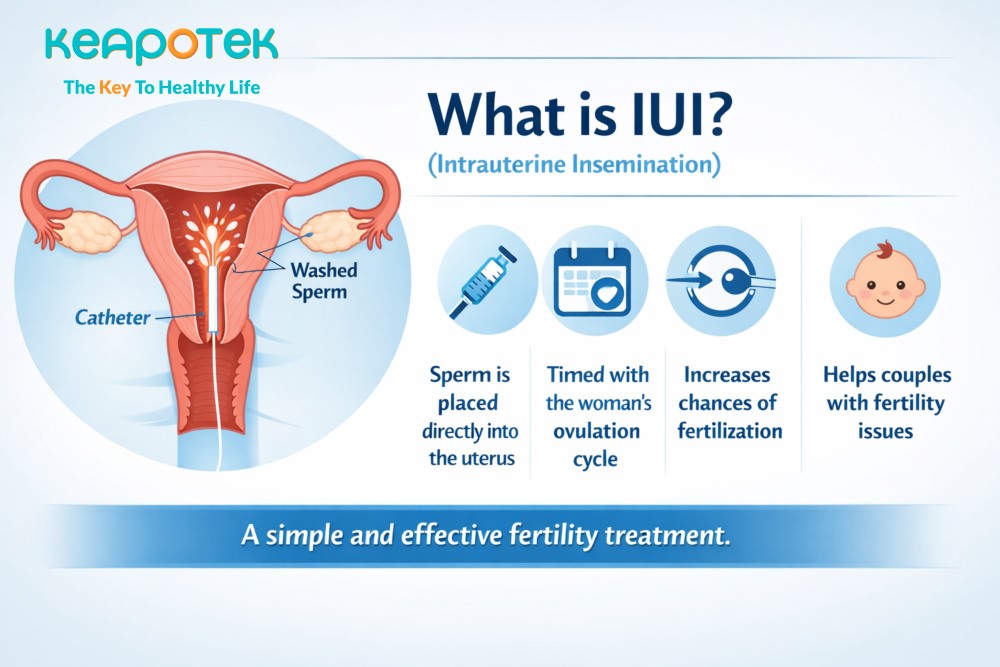 KEAPOTEK
The Key To Healthy Life

What is IUI?
(Intrauterine Insemination)

Washed Sperm

Catheter

Sperm is placed directly into the uterus

Timed with the woman's ovulation cycle

Increases chances of fertilization

Helps couples with fertility issues

A simple and effective fertility treatment.